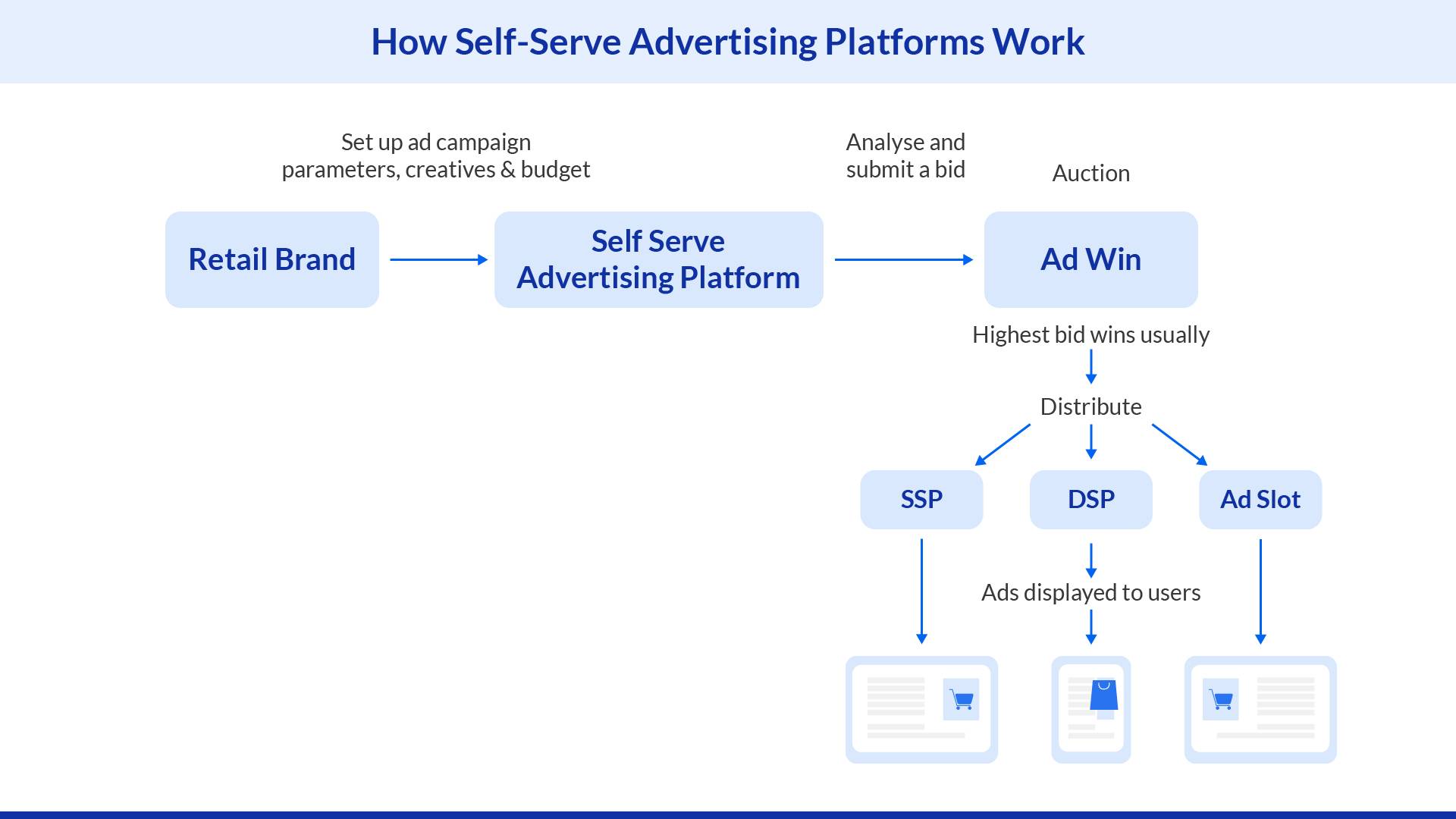 How Self-Serve Advertising Platforms Work

Set up ad campaign parameters, creatives & budget

Analyse and submit a bid

Auction

Retail Brand

Self Serve Advertising Platform

Ad Win

Highest bid wins usually

Distribute

SSP

DSP

Ad Slot

Ads displayed to users